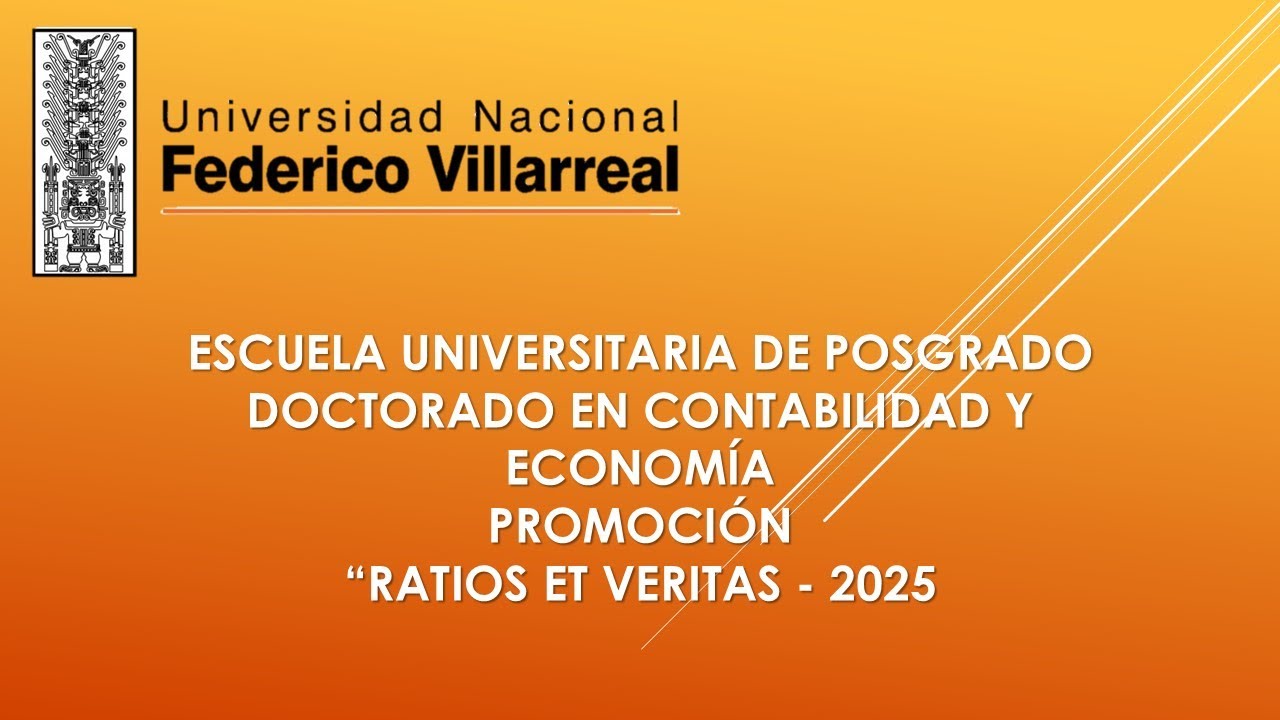 Universidad Nacional
Federico Villarreal

ESCUELA UNIVERSITARIA DE POSGRADO
DOCTORADO EN CONTABILIDAD Y ECONOMÍA
PROMOCIÓN
“RATIOS ET VERITAS - 2025